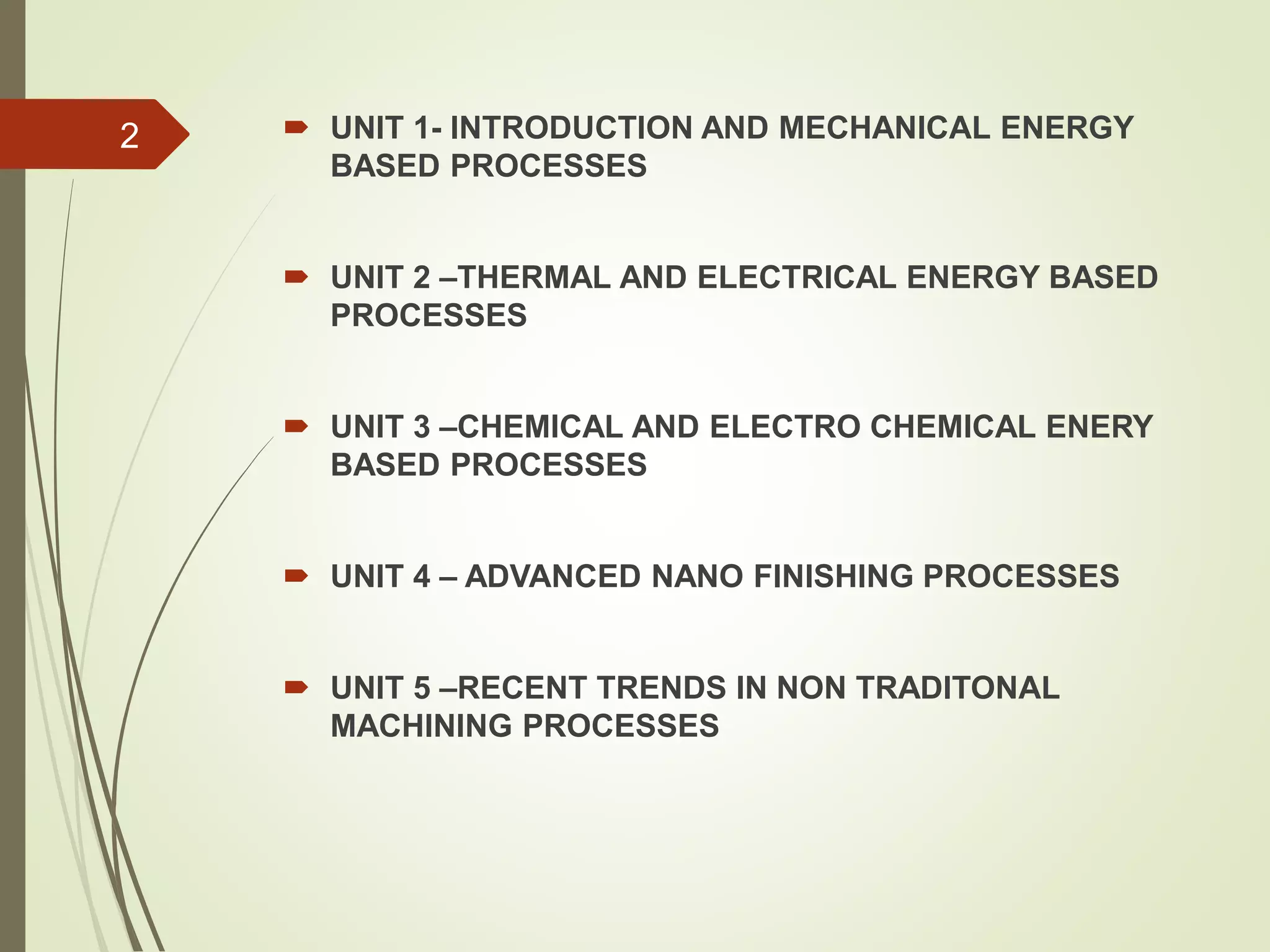 2

UNIT 1- INTRODUCTION AND MECHANICAL ENERGY BASED PROCESSES

UNIT 2 –THERMAL AND ELECTRICAL ENERGY BASED PROCESSES

UNIT 3 –CHEMICAL AND ELECTRO CHEMICAL ENERY BASED PROCESSES

UNIT 4 – ADVANCED NANO FINISHING PROCESSES

UNIT 5 –RECENT TRENDS IN NON TRADITONAL MACHINING PROCESSES